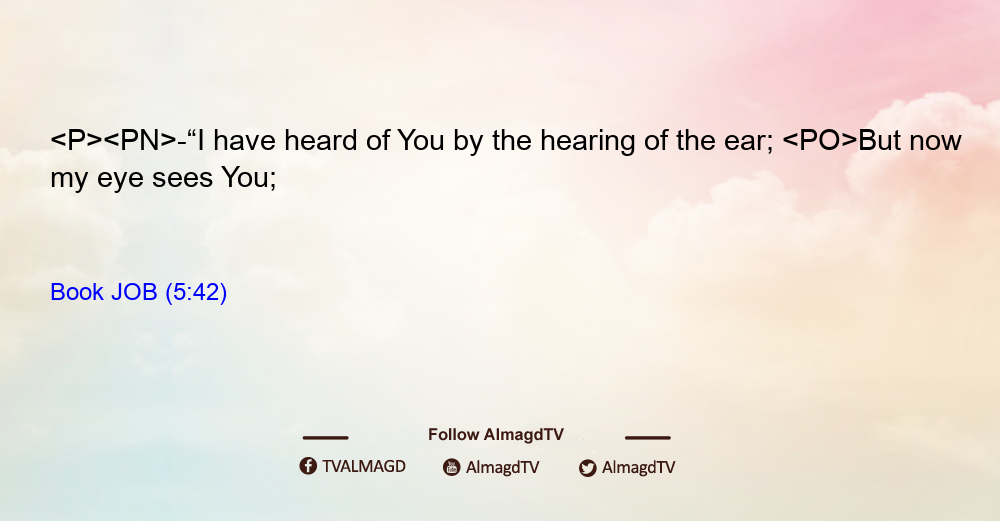 <P><PN>-“I have heard of You by the hearing of the ear; <PO>But now my eye sees You;

Book JOB (5:42)

Follow AlmagdTV

TVALMAGD AlmagdTV AlmagdTV